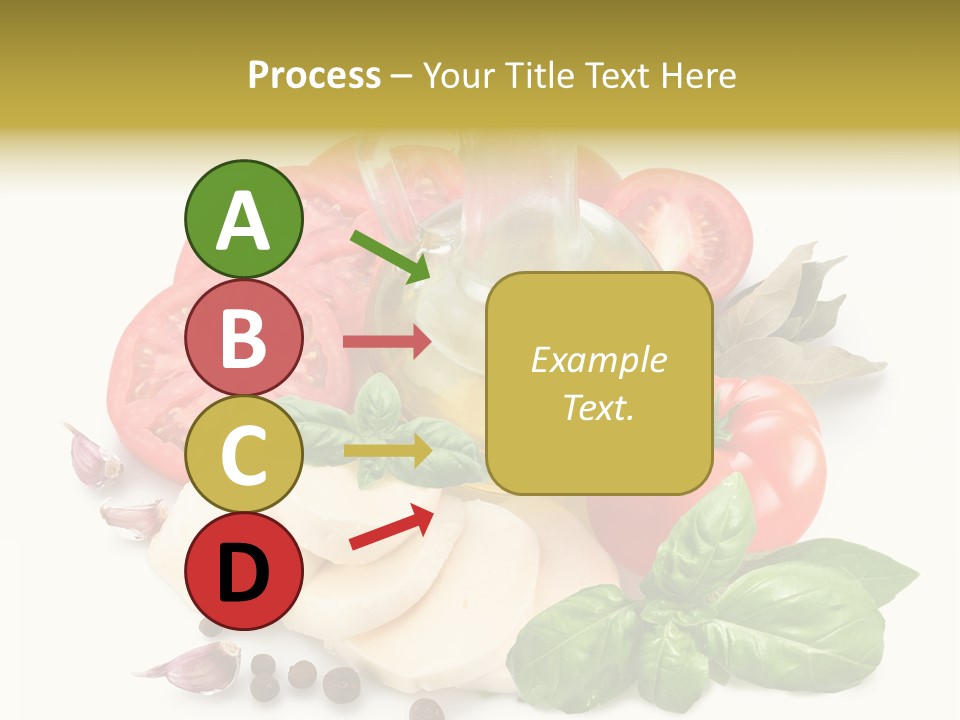 Process – Your Title Text Here

A

B

C

D

Example Text.